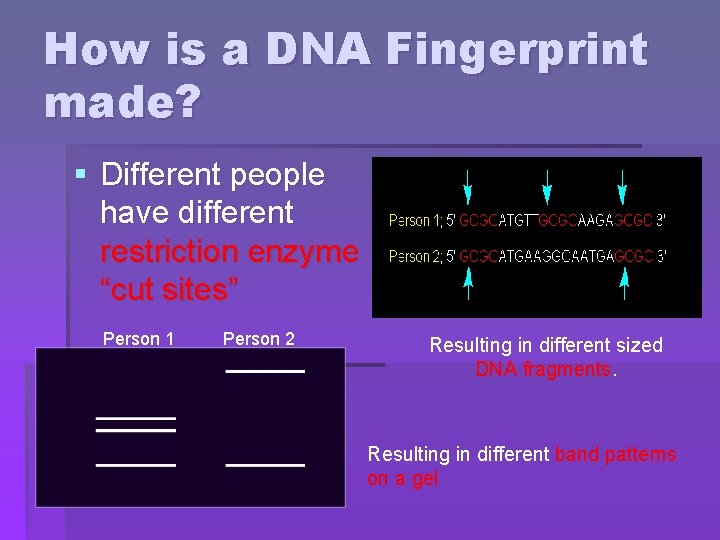 How is a DNA Fingerprint made?

Different people have different restriction enzyme “cut sites”

Person 1; 5' GCGCATGTTGCGCAAGAGCGC 3'
Person 2; 5' GCGCATGAAGGCAATGAGCGC 3'

Person 1 Person 2

Resulting in different sized DNA fragments.

Resulting in different band patterns on a gel